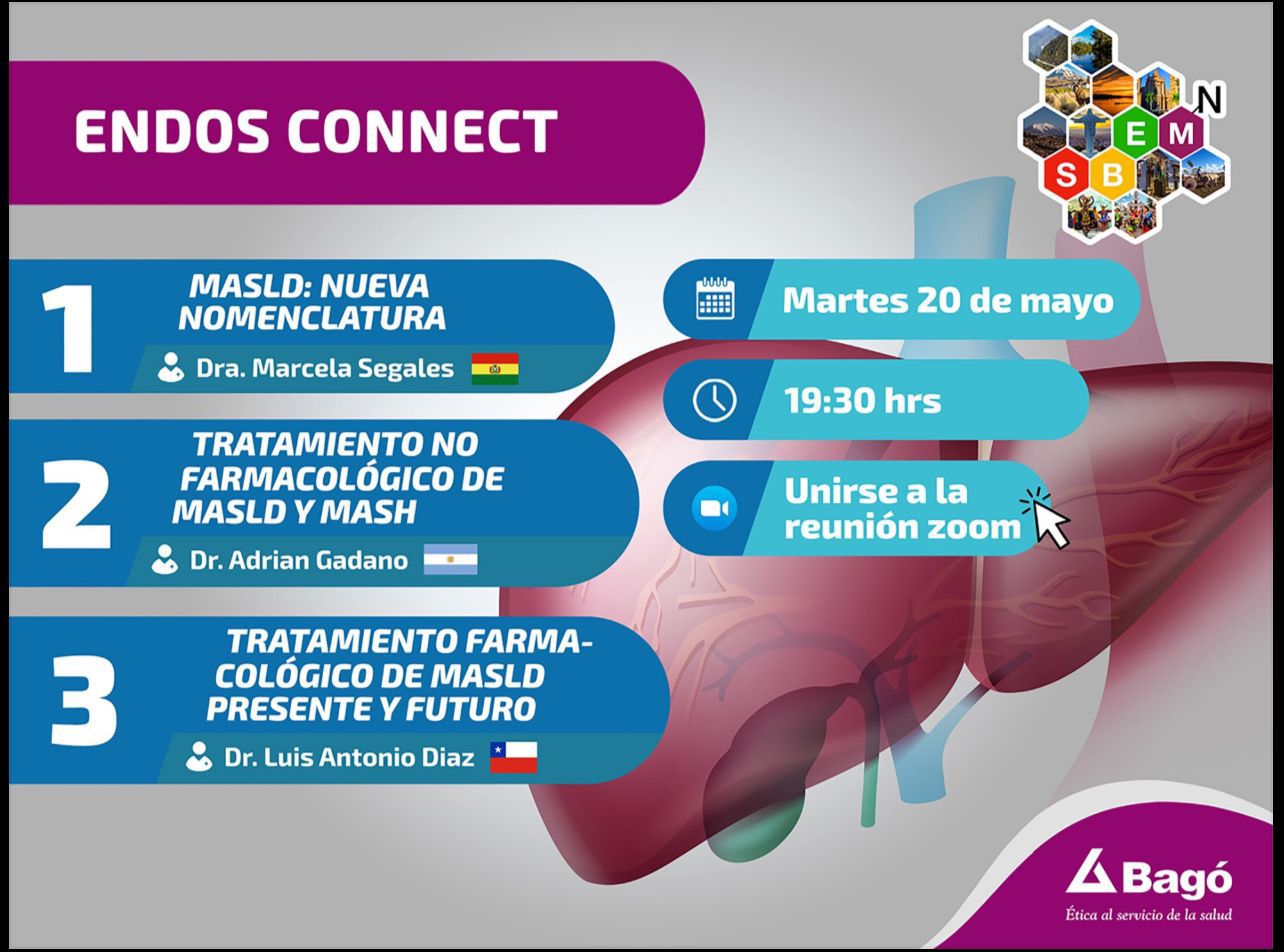 ENDOS CONNECT

S B E M N

1 MASLD: NUEVA NOMENCLATURA
Dra. Marcela Segales

2 TRATAMIENTO NO FARMACOLÓGICO DE MASLD Y MASH
Dr. Adrian Gadano

3 TRATAMIENTO FARMACOLÓGICO DE MASLD PRESENTE Y FUTURO
Dr. Luis Antonio Diaz

Martes 20 de mayo

19:30 hrs

Unirse a la reunión zoom

Bagó
Ética al servicio de la salud